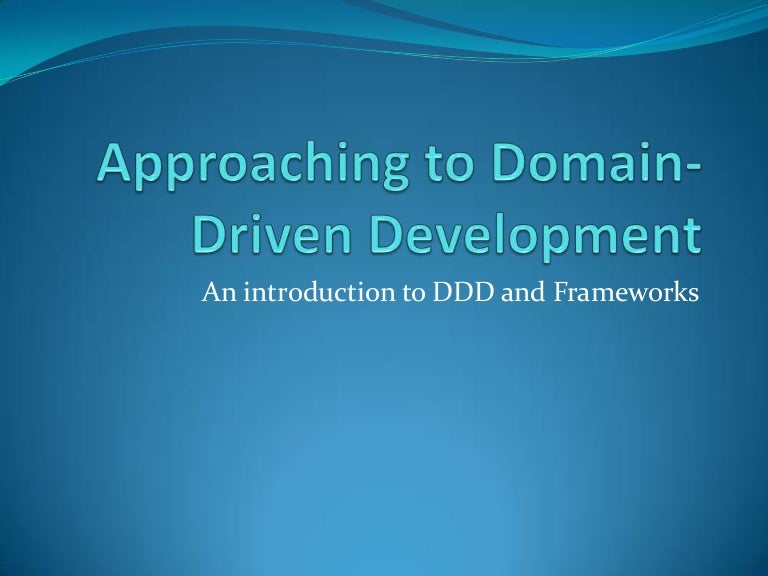 Approaching to Domain-Driven Development

An introduction to DDD and Frameworks